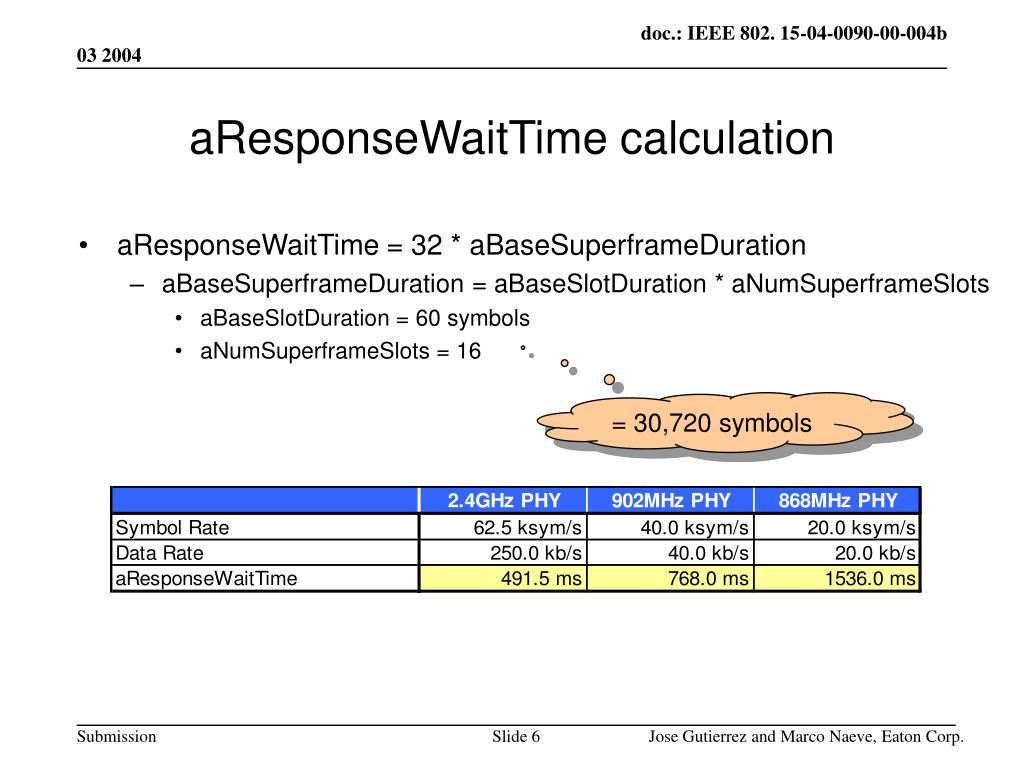 doc.: IEEE 802. 15-04-0090-00-004b

03 2004

aResponseWaitTime calculation

• aResponseWaitTime = 32 * aBaseSuperframeDuration
 – aBaseSuperframeDuration = aBaseSlotDuration * aNumSuperframeSlots
 • aBaseSlotDuration = 60 symbols
 • aNumSuperframeSlots = 16

= 30,720 symbols

| | 2.4GHz PHY | 902MHz PHY | 868MHz PHY |
|---|---|---|---|
| Symbol Rate | 62.5 ksym/s | 40.0 ksym/s | 20.0 ksym/s |
| Data Rate | 250.0 kb/s | 40.0 kb/s | 20.0 kb/s |
| aResponseWaitTime | 491.5 ms | 768.0 ms | 1536.0 ms |

Submission Slide 6 Jose Gutierrez and Marco Naeve, Eaton Corp.